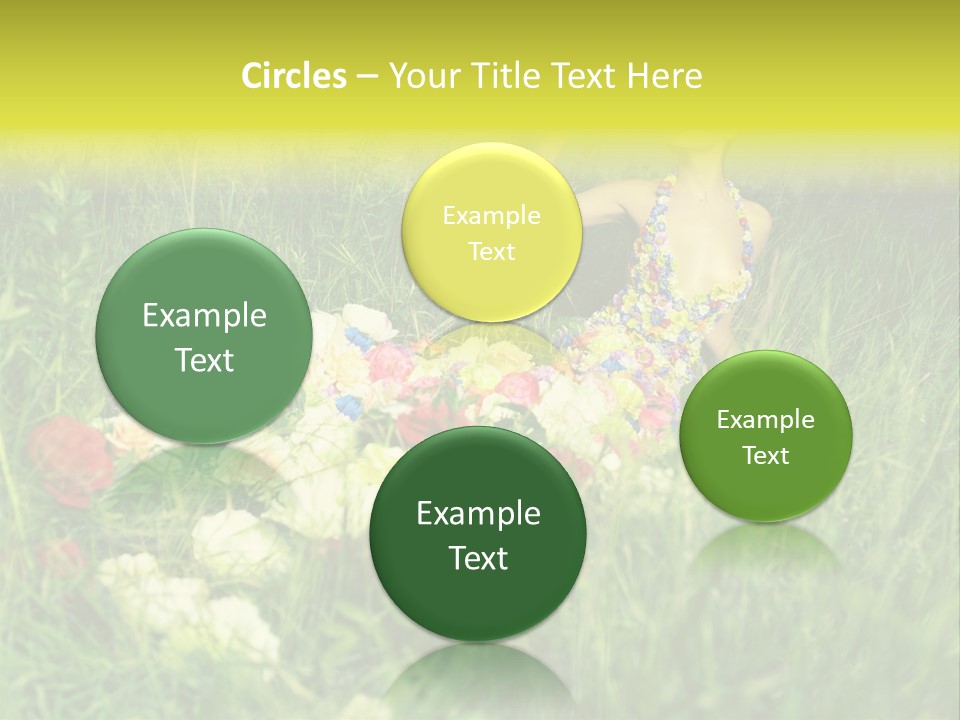 Circles – Your Title Text Here

Example Text

Example Text

Example Text

Example Text